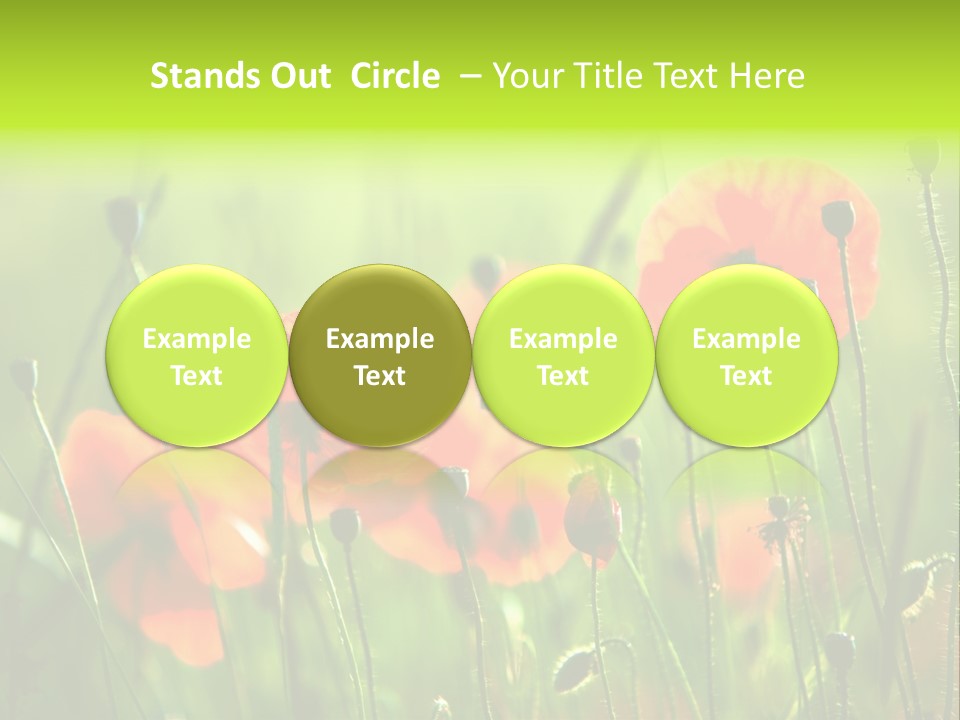 Stands Out Circle – Your Title Text Here

Example Text

Example Text

Example Text

Example Text